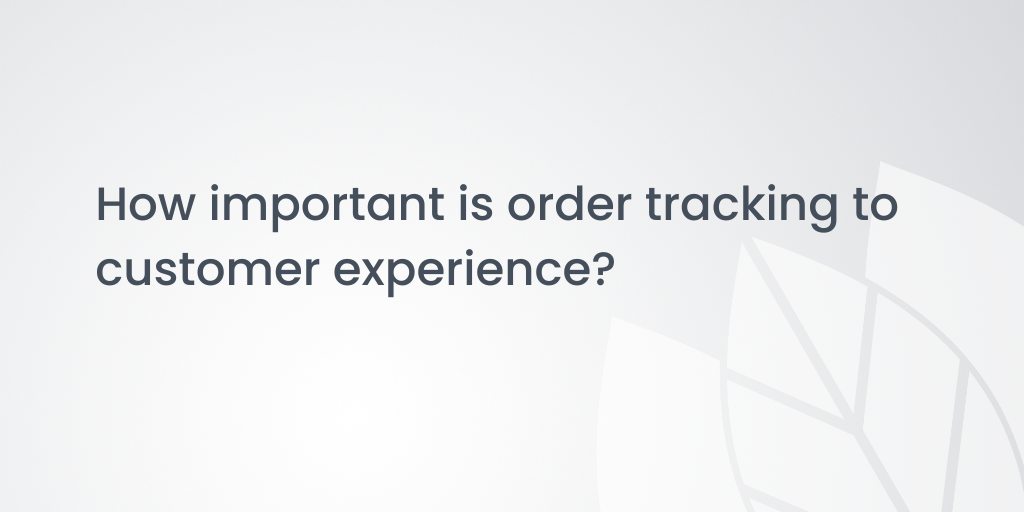 How important is order tracking to customer experience?